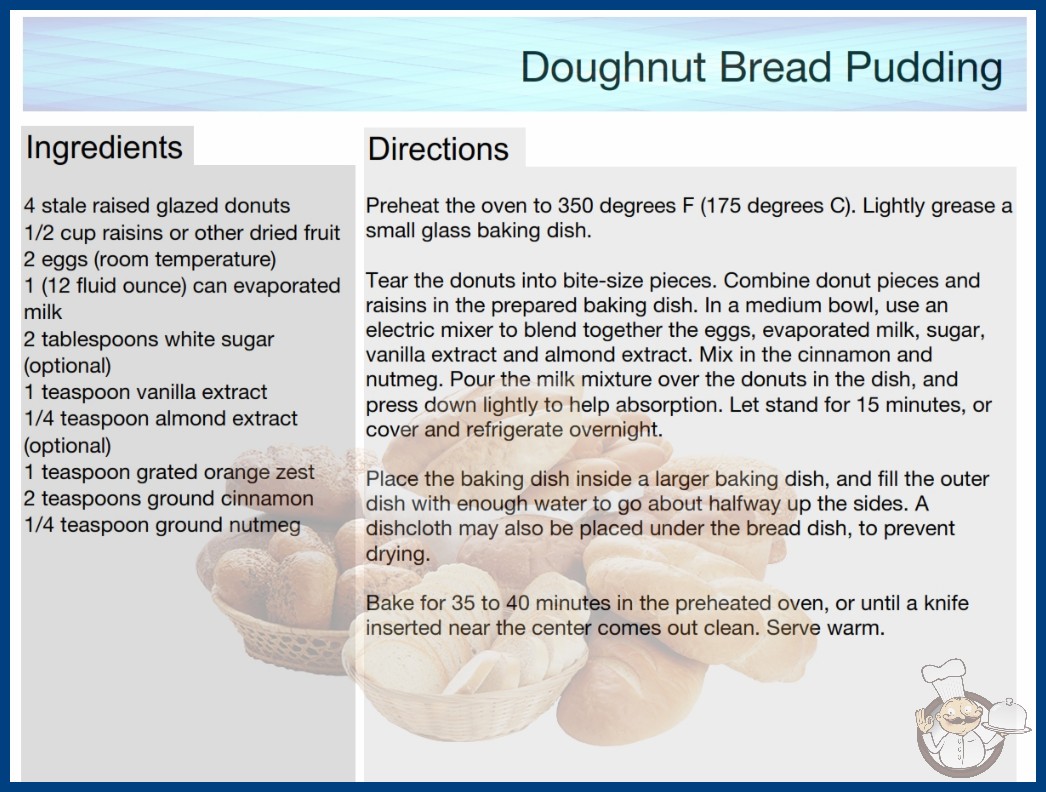 Doughnut Bread Pudding

Ingredients

4 stale raised glazed donuts
1/2 cup raisins or other dried fruit
2 eggs (room temperature)
1 (12 fluid ounce) can evaporated milk
2 tablespoons white sugar (optional)
1 teaspoon vanilla extract
1/4 teaspoon almond extract (optional)
1 teaspoon grated orange zest
2 teaspoons ground cinnamon
1/4 teaspoon ground nutmeg

Directions

Preheat the oven to 350 degrees F (175 degrees C). Lightly grease a small glass baking dish.

Tear the donuts into bite-size pieces. Combine donut pieces and raisins in the prepared baking dish. In a medium bowl, use an electric mixer to blend together the eggs, evaporated milk, sugar, vanilla extract and almond extract. Mix in the cinnamon and nutmeg. Pour the milk mixture over the donuts in the dish, and press down lightly to help absorption. Let stand for 15 minutes, or cover and refrigerate overnight.

Place the baking dish inside a larger baking dish, and fill the outer dish with enough water to go about halfway up the sides. A dishcloth may also be placed under the bread dish, to prevent drying.

Bake for 35 to 40 minutes in the preheated oven, or until a knife inserted near the center comes out clean. Serve warm.